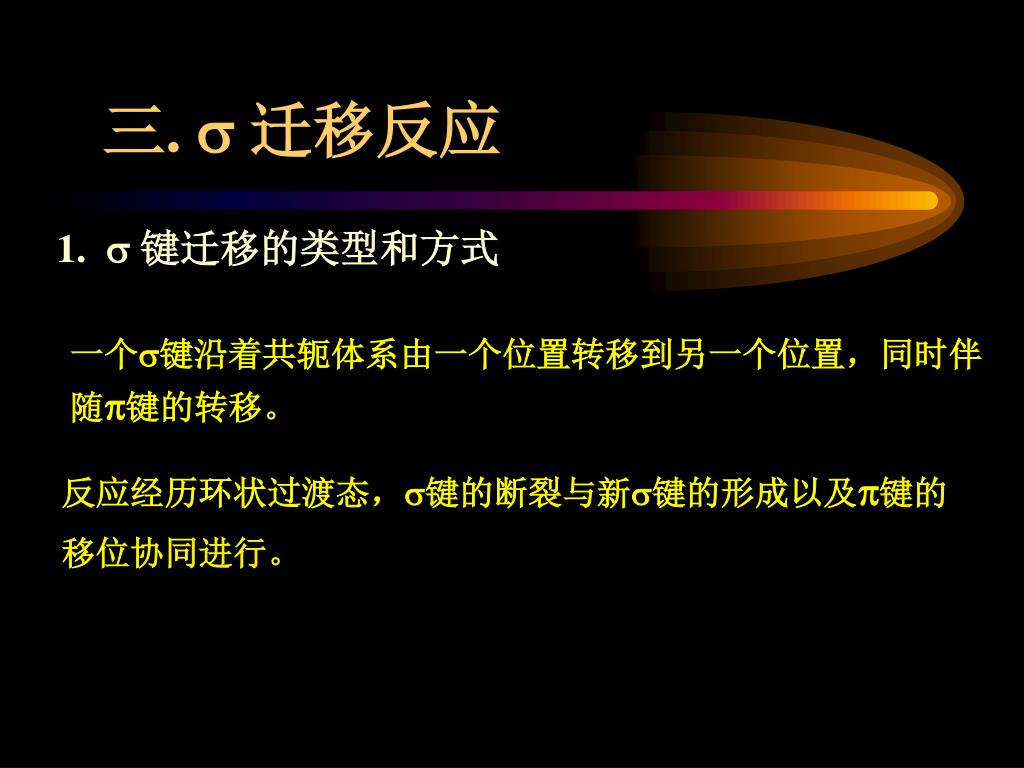 三. σ 迁移反应

1. σ 键迁移的类型和方式

一个σ键沿着共轭体系由一个位置转移到另一个位置，同时伴随π键的转移。

反应经历环状过渡态，σ键的断裂与新σ键的形成以及π键的移位协同进行。